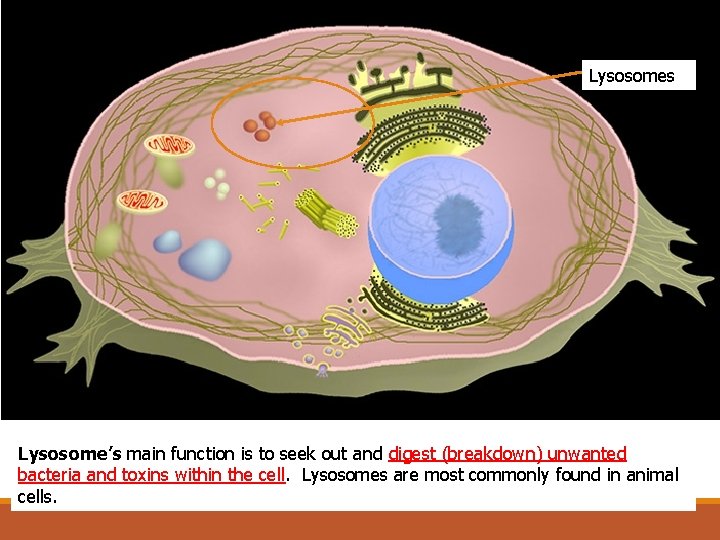 Lysosomes

Lysosome's main function is to seek out and digest (breakdown) unwanted bacteria and toxins within the cell. Lysosomes are most commonly found in animal cells.